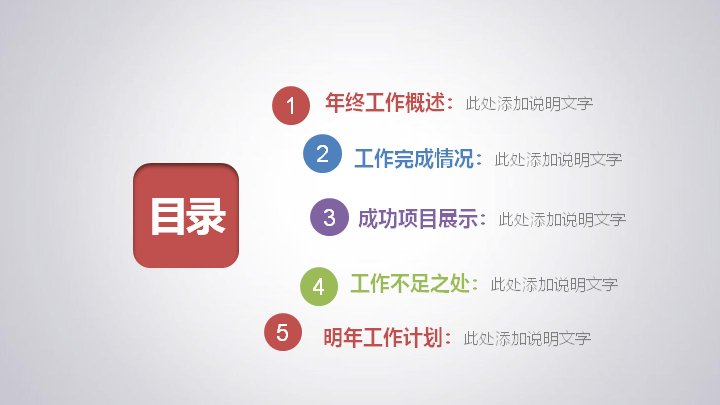 目录

1 年终工作概述：此处添加说明文字

2 工作完成情况：此处添加说明文字

3 成功项目展示：此处添加说明文字

4 工作不足之处：此处添加说明文字

5 明年工作计划：此处添加说明文字